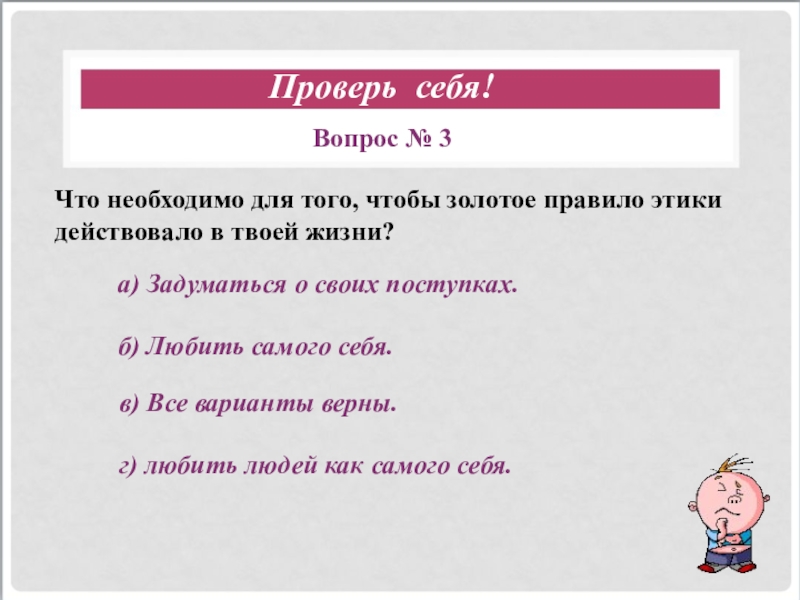 Проверь себя!

Вопрос № 3

Что необходимо для того, чтобы золотое правило этики действовало в твоей жизни?

а) Задуматься о своих поступках.

б) Любить самого себя.

в) Все варианты верны.

г) любить людей как самого себя.